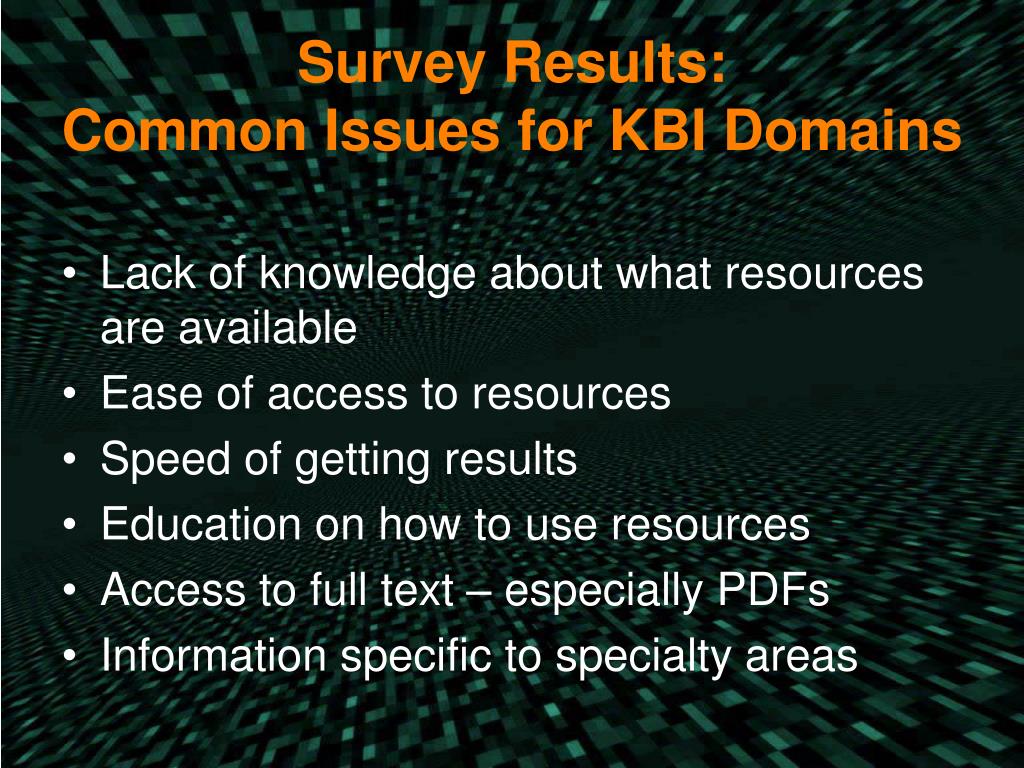 Survey Results:
Common Issues for KBI Domains

• Lack of knowledge about what resources are available
• Ease of access to resources
• Speed of getting results
• Education on how to use resources
• Access to full text – especially PDFs
• Information specific to specialty areas